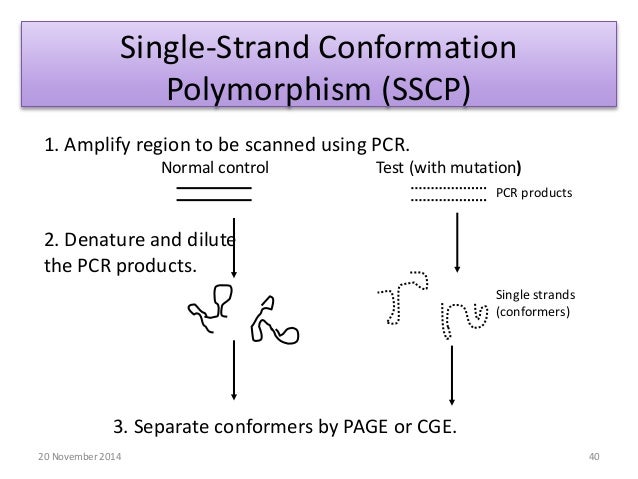 Single-Strand Conformation Polymorphism (SSCP)

1. Amplify region to be scanned using PCR.

Normal control

Test (with mutation)

PCR products

2. Denature and dilute the PCR products.

Single strands (conformers)

3. Separate conformers by PAGE or CGE.

20 November 2014

40